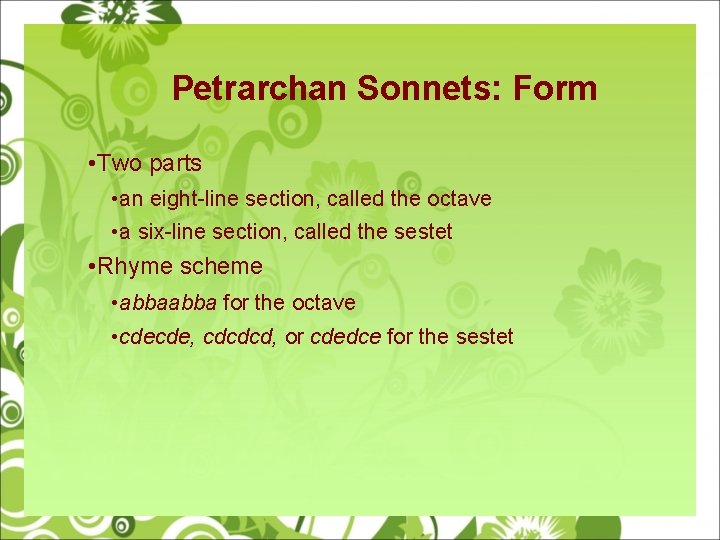 Petrarchan Sonnets: Form

•Two parts

•an eight-line section, called the octave

•a six-line section, called the sestet

•Rhyme scheme

•abbaabba for the octave

•cdecde, cdcdcd, or cdedce for the sestet